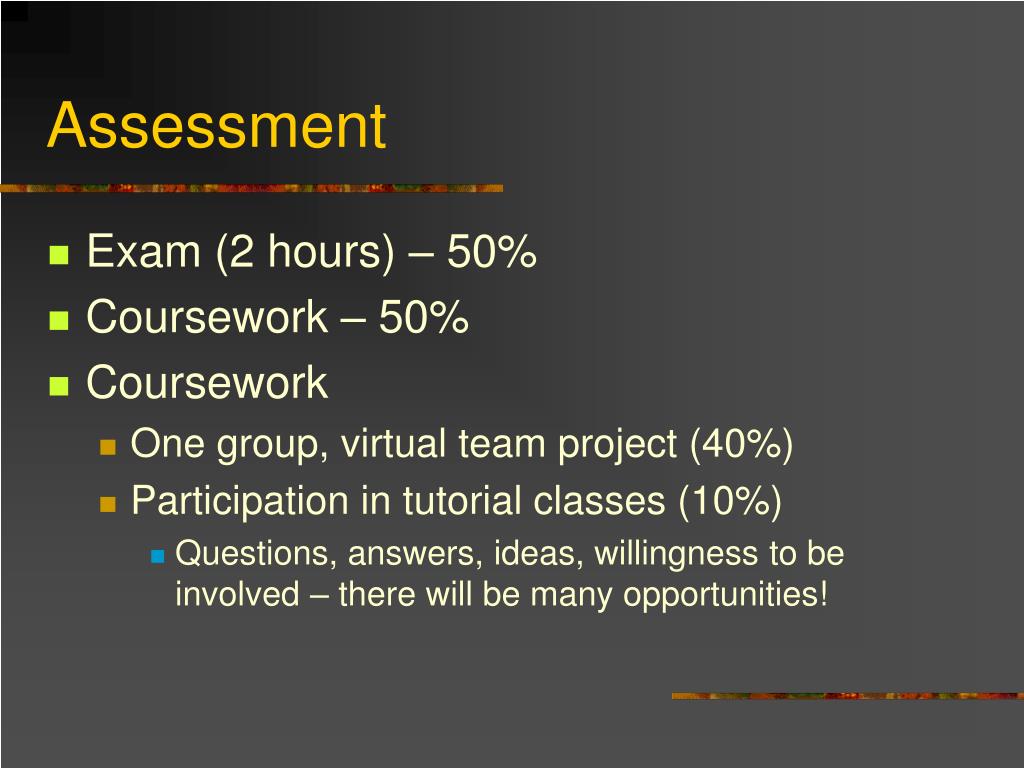 Assessment

- Exam (2 hours) – 50%
- Coursework – 50%
- Coursework
  - One group, virtual team project (40%)
  - Participation in tutorial classes (10%)
    - Questions, answers, ideas, willingness to be involved – there will be many opportunities!